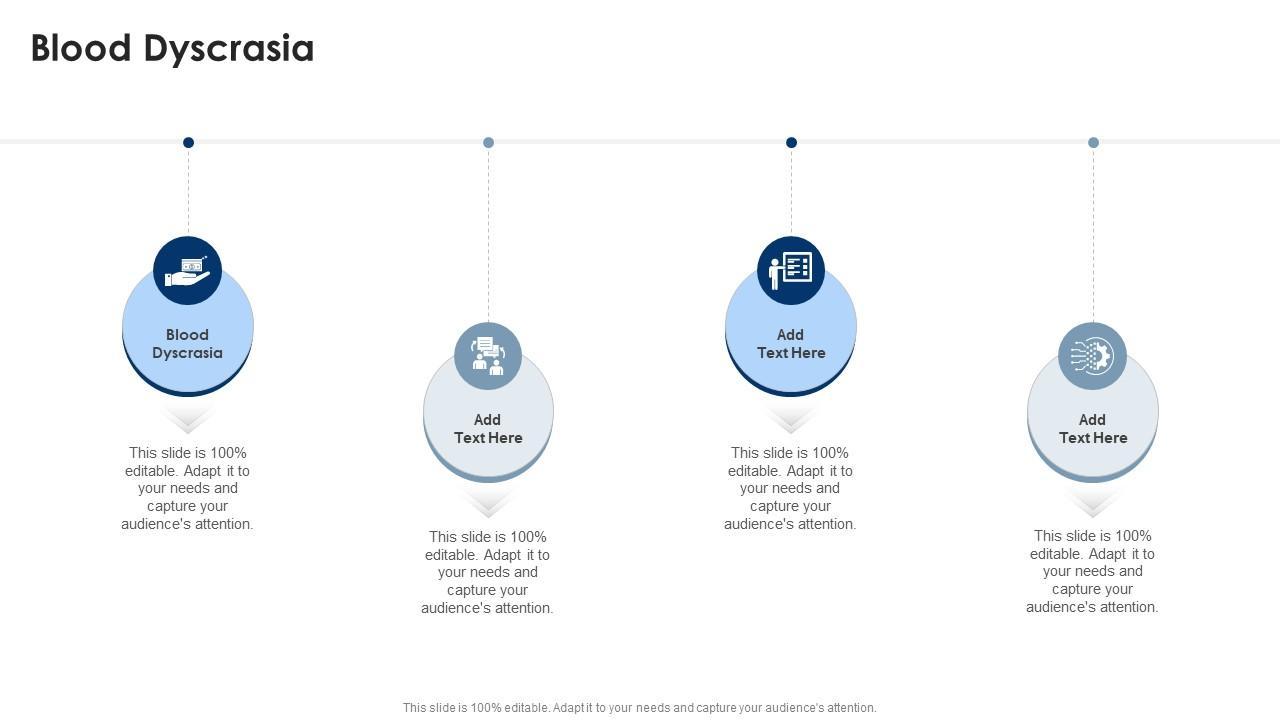 Blood Dyscrasia

Blood Dyscrasia

This slide is 100% editable. Adapt it to your needs and capture your audience's attention.

Add Text Here

This slide is 100% editable. Adapt it to your needs and capture your audience's attention.

Add Text Here

This slide is 100% editable. Adapt it to your needs and capture your audience's attention.

Add Text Here

This slide is 100% editable. Adapt it to your needs and capture your audience's attention.

This slide is 100% editable. Adapt it to your needs and capture your audience's attention.